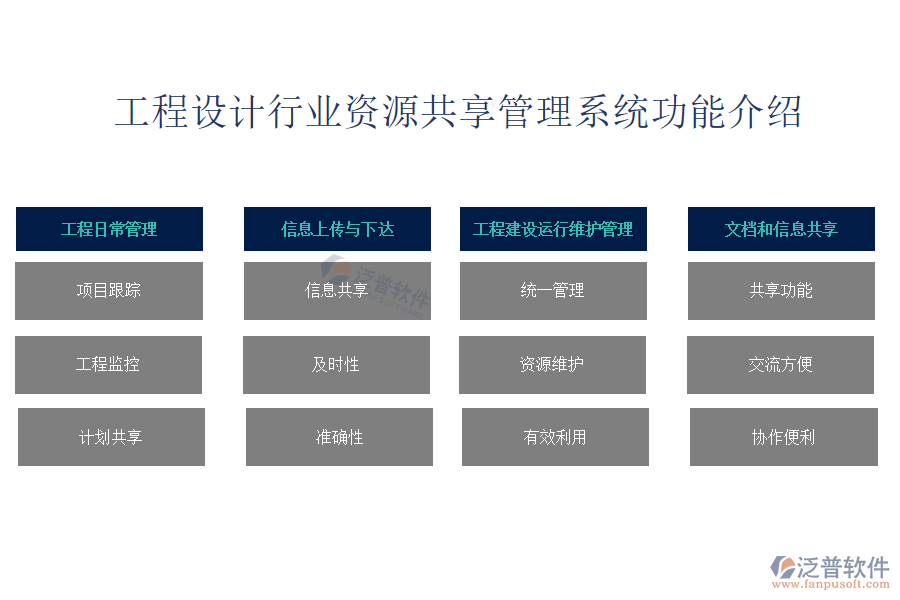 工程设计行业资源共享管理系统功能介绍

工程日常管理

项目跟踪

工程监控

计划共享

信息上传与下达

信息共享

及时性

准确性

工程建设运行维护管理

统一管理

资源维护

有效利用

文档和信息共享

共享功能

交流方便

协作便利

泛普软件

泛普软件
www.fanpusoft.com